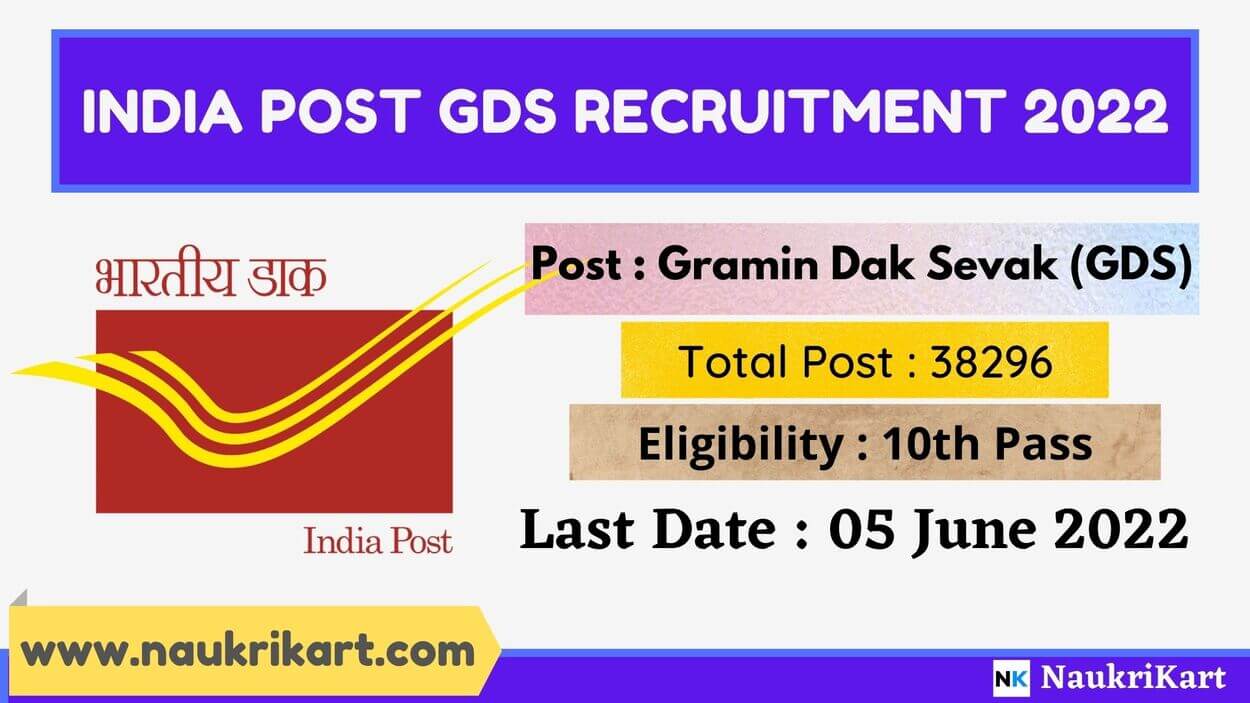 INDIA POST GDS RECRUITMENT 2022

भारतीय डाक

India Post

Post : Gramin Dak Sevak (GDS)

Total Post : 38296

Eligibility : 10th Pass

Last Date : 05 June 2022

www.naukrikart.com

NK NaukriKart